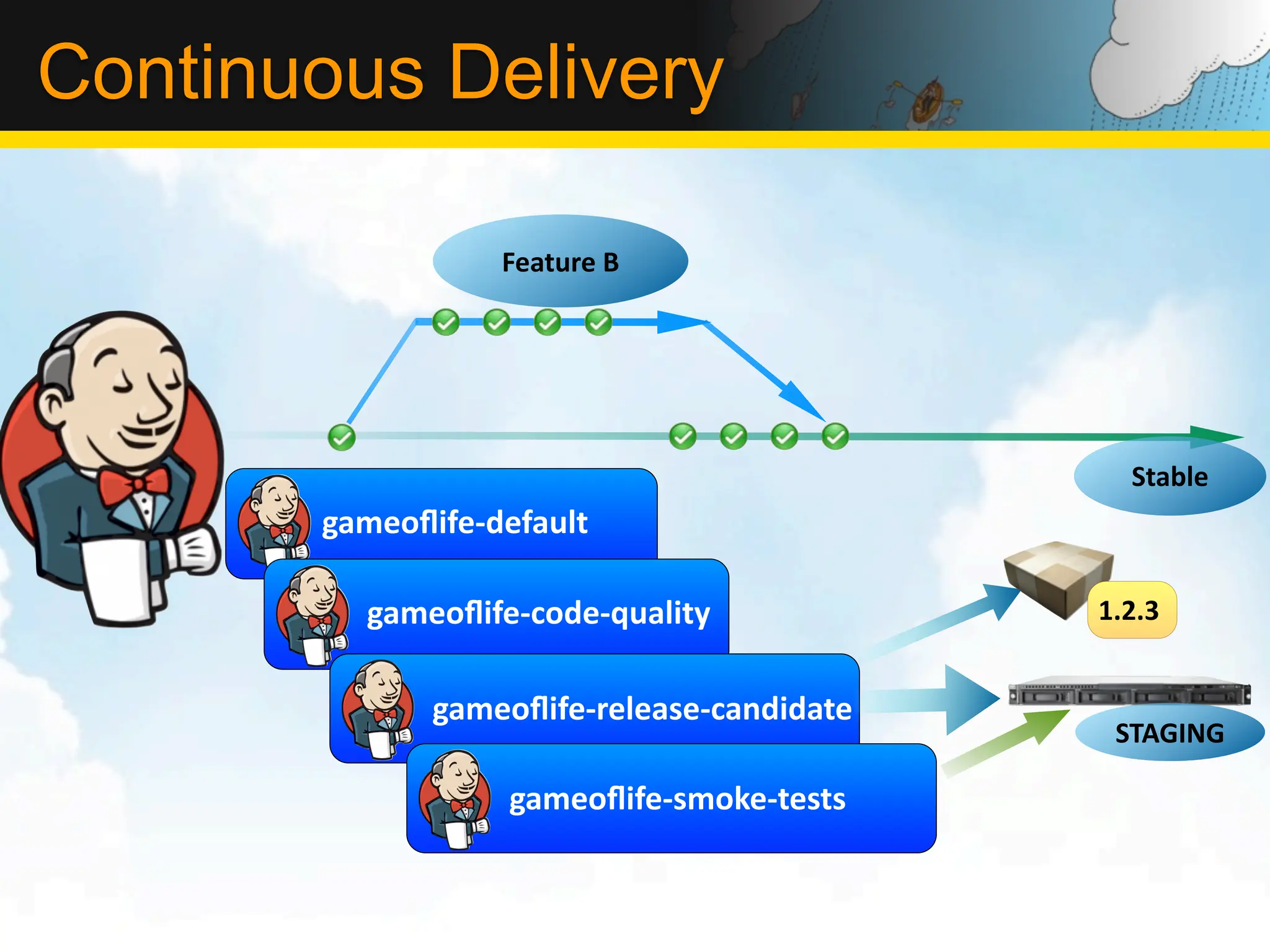 Continuous Delivery

Feature B

Stable

gameoflife-default

gameoflife-code-quality

gameoflife-release-candidate

gameoflife-smoke-tests

1.2.3

STAGING